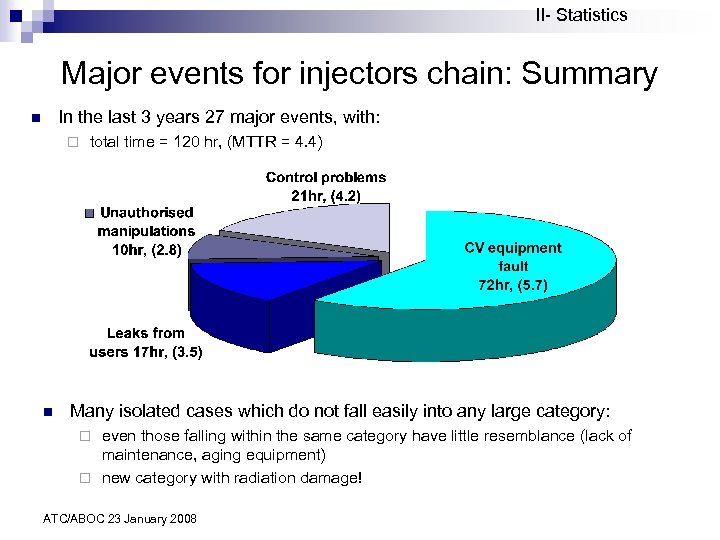 II- Statistics

Major events for injectors chain: Summary

In the last 3 years 27 major events, with:

total time = 120 hr, (MTTR = 4.4)

Control problems 21hr, (4.2)

Unauthorised manipulations 10hr, (2.8)

CV equipment fault 72hr, (5.7)

Leaks from users 17hr, (3.5)

Many isolated cases which do not fall easily into any large category:

even those falling within the same category have little resemblance (lack of maintenance, aging equipment)

new category with radiation damage!

ATC/ABOC 23 January 2008